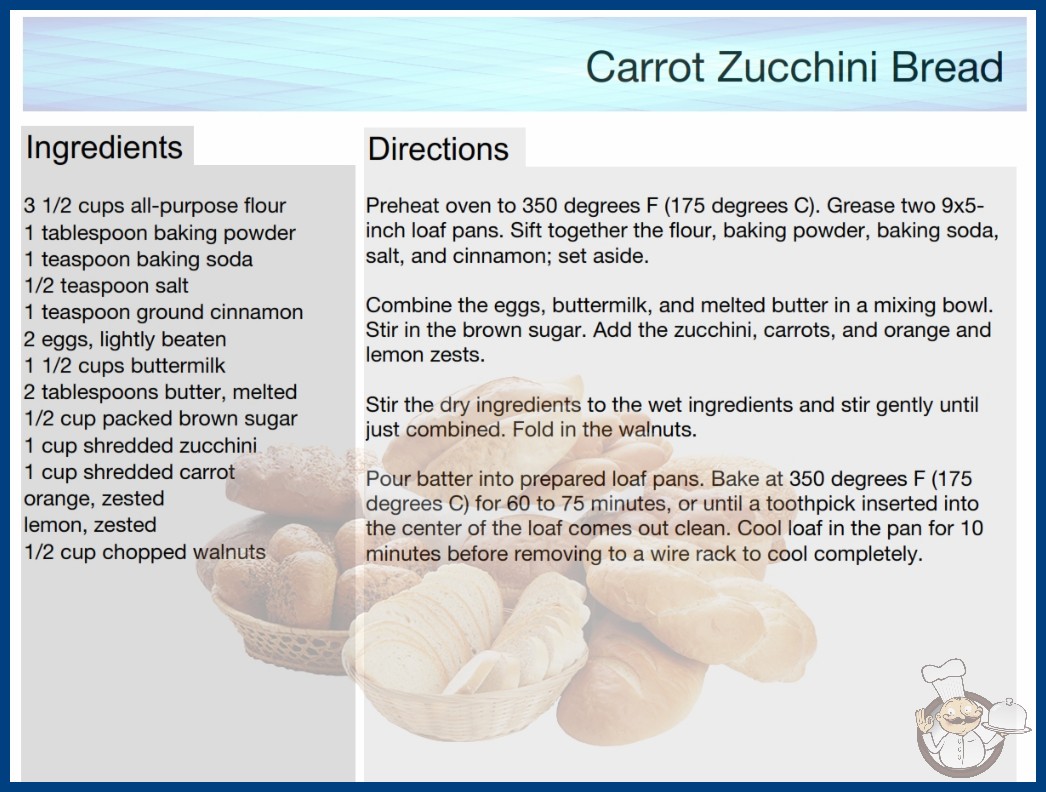 Carrot Zucchini Bread

Ingredients

3 1/2 cups all-purpose flour
1 tablespoon baking powder
1 teaspoon baking soda
1/2 teaspoon salt
1 teaspoon ground cinnamon
2 eggs, lightly beaten
1 1/2 cups buttermilk
2 tablespoons butter, melted
1/2 cup packed brown sugar
1 cup shredded zucchini
1 cup shredded carrot
orange, zested
lemon, zested
1/2 cup chopped walnuts

Directions

Preheat oven to 350 degrees F (175 degrees C). Grease two 9x5-inch loaf pans. Sift together the flour, baking powder, baking soda, salt, and cinnamon; set aside.

Combine the eggs, buttermilk, and melted butter in a mixing bowl. Stir in the brown sugar. Add the zucchini, carrots, and orange and lemon zests.

Stir the dry ingredients to the wet ingredients and stir gently until just combined. Fold in the walnuts.

Pour batter into prepared loaf pans. Bake at 350 degrees F (175 degrees C) for 60 to 75 minutes, or until a toothpick inserted into the center of the loaf comes out clean. Cool loaf in the pan for 10 minutes before removing to a wire rack to cool completely.